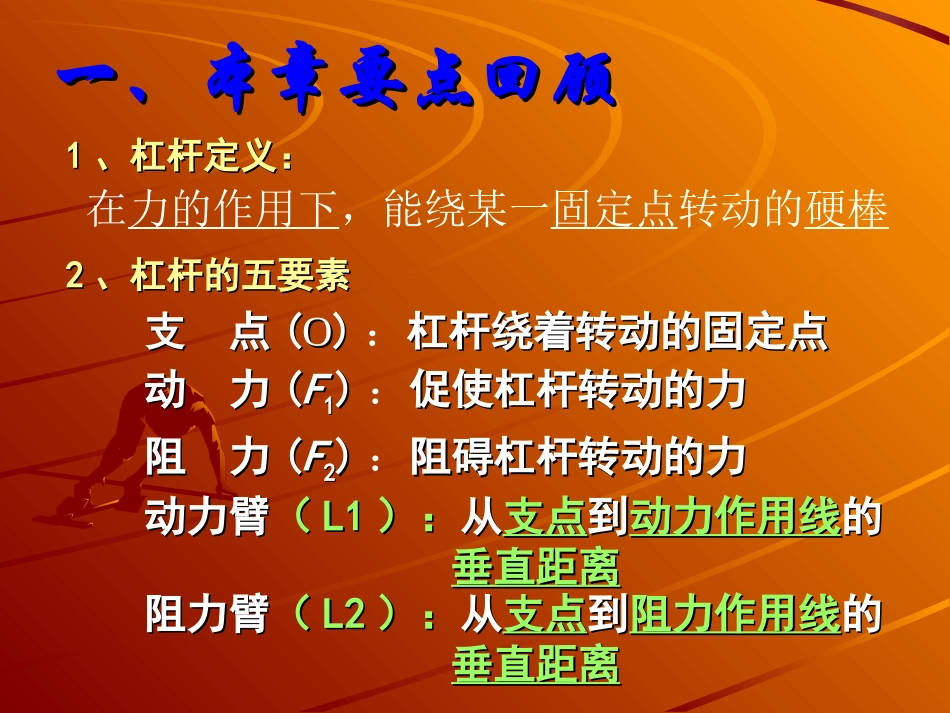 一、本章要点回顾

1、杠杆定义：

在力的作用下，能绕某一固定点转动的硬棒

2、杠杆的五要素

支　点（O）：杠杆绕着转动的固定点

动　力（$F_1$）：促使杠杆转动的力

阻　力（$F_2$）：阻碍杠杆转动的力

动力臂（L1）：从支点到动力作用线的垂直距离

阻力臂（L2）：从支点到阻力作用线的垂直距离